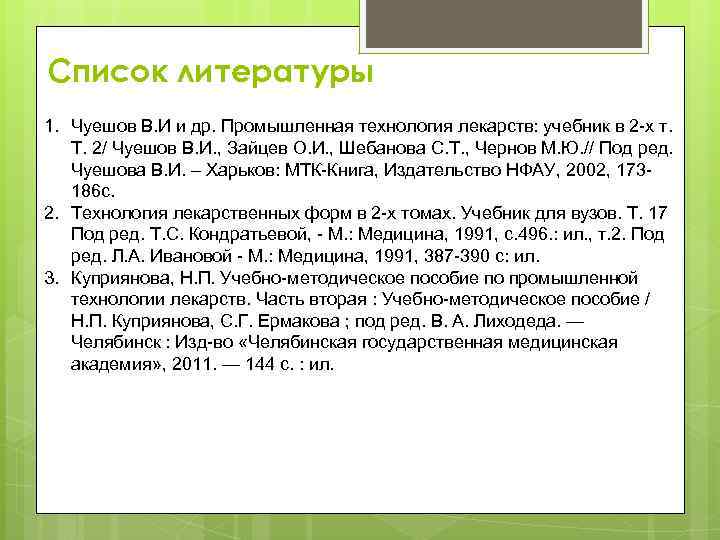 Список литературы

1. Чуешов В.И и др. Промышленная технология лекарств: учебник в 2-х т. Т. 2/ Чуешов В.И., Зайцев О.И., Шебанова С.Т., Чернов М.Ю.// Под ред. Чуешова В.И. – Харьков: МТК-Книга, Издательство НФАУ, 2002, 173-186с.
2. Технология лекарственных форм в 2-х томах. Учебник для вузов. Т. 17 Под ред. Т.С. Кондратьевой, - М.: Медицина, 1991, с.496.: ил., т.2. Под ред. Л.А. Ивановой - М.: Медицина, 1991, 387-390 с: ил.
3. Куприянова, Н.П. Учебно-методическое пособие по промышленной технологии лекарств. Часть вторая : Учебно-методическое пособие / Н.П. Куприянова, С.Г. Ермакова ; под ред. В. А. Лиходеда. — Челябинск : Изд-во «Челябинская государственная медицинская академия», 2011. — 144 с. : ил.